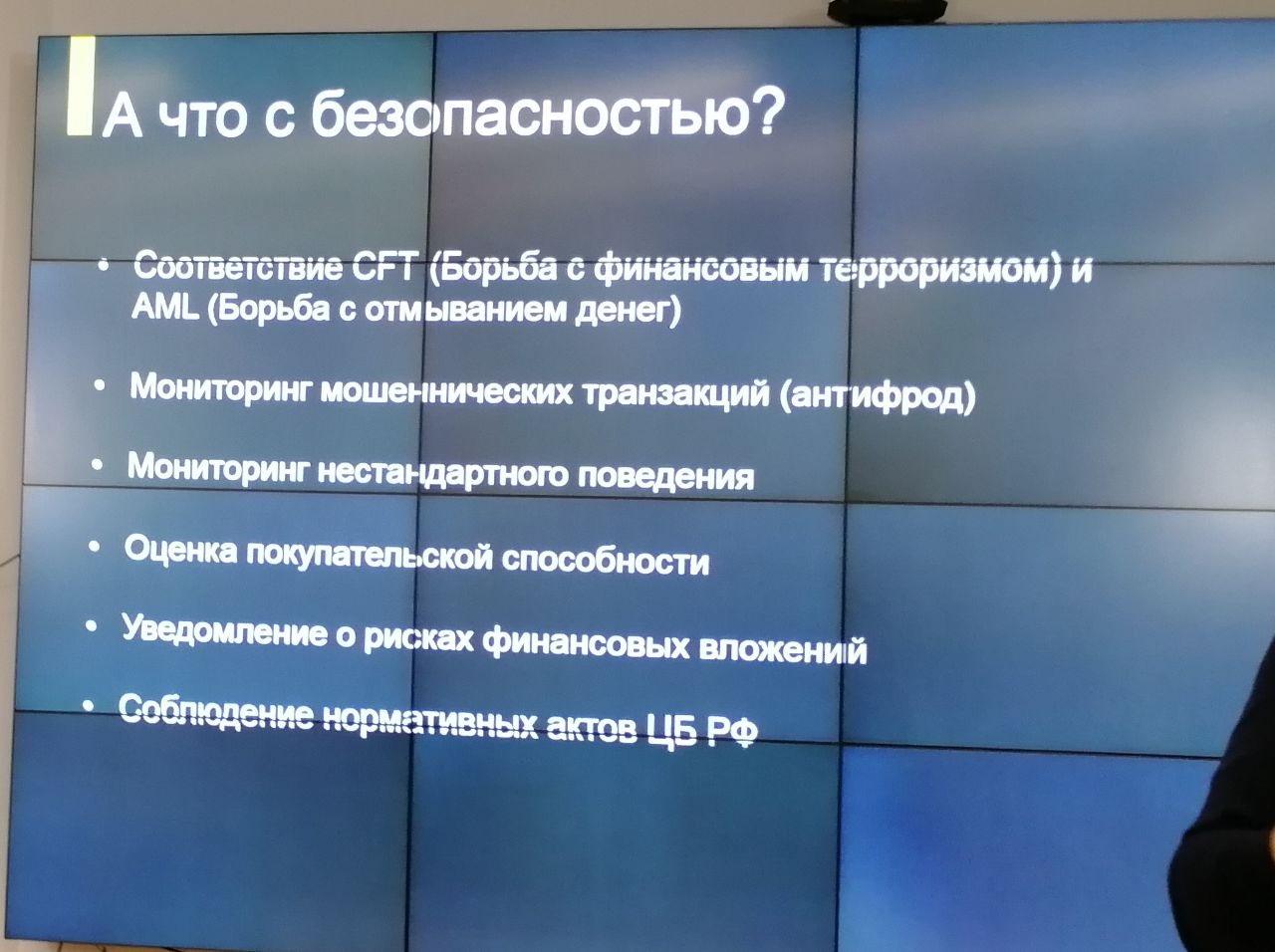 А что с безопасностью?

• Соответствие CFT (Борьба с финансовым терроризмом) и AML (Борьба с отмыванием денег)

• Мониторинг мошеннических транзакций (антифрод)

• Мониторинг нестандартного поведения

• Оценка покупательской способности

• Уведомление о рисках финансовых вложений

• Соблюдение нормативных актов ЦБ РФ